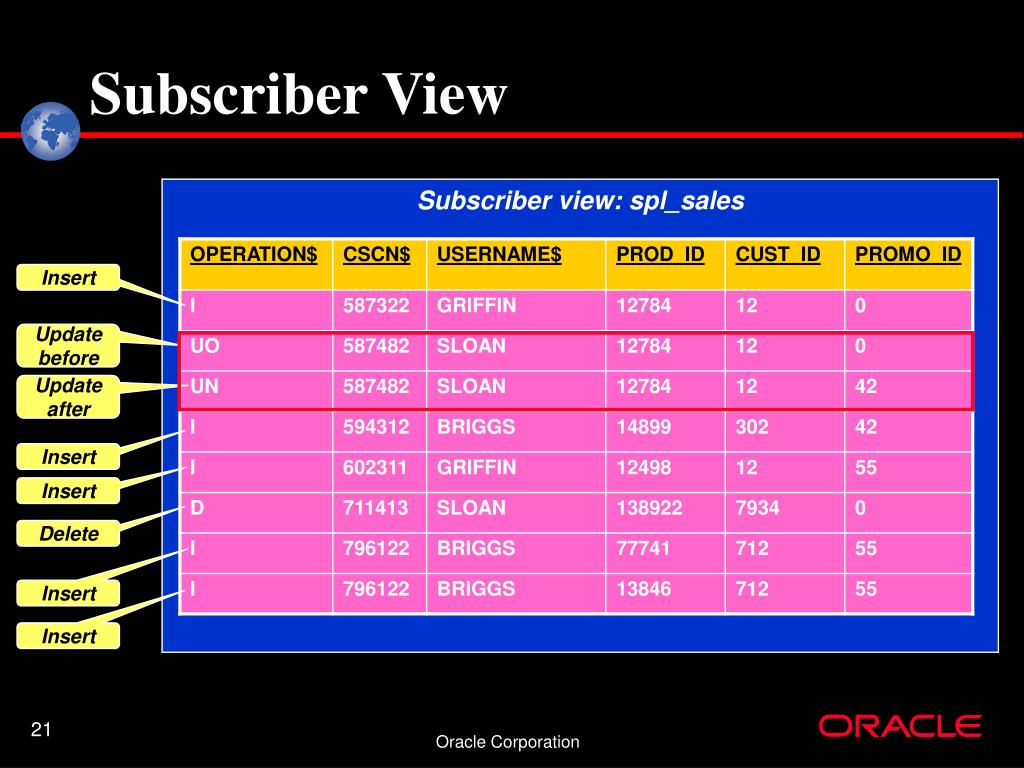 Subscriber View

Subscriber view: spl_sales

| OPERATION$ | CSCN$ | USERNAME$ | PROD_ID | CUST_ID | PROMO_ID |
|---|---|---|---|---|---|
| I | 587322 | GRIFFIN | 12784 | 12 | 0 |
| UO | 587482 | SLOAN | 12784 | 12 | 0 |
| UN | 587482 | SLOAN | 12784 | 12 | 42 |
| I | 594312 | BRIGGS | 14899 | 302 | 42 |
| I | 602311 | GRIFFIN | 12498 | 12 | 55 |
| D | 711413 | SLOAN | 138922 | 7934 | 0 |
| I | 796122 | BRIGGS | 77741 | 712 | 55 |
| I | 796122 | BRIGGS | 13846 | 712 | 55 |

Insert

Update before

Update after

Insert

Insert

Delete

Insert

Insert

21

Oracle Corporation

ORACLE